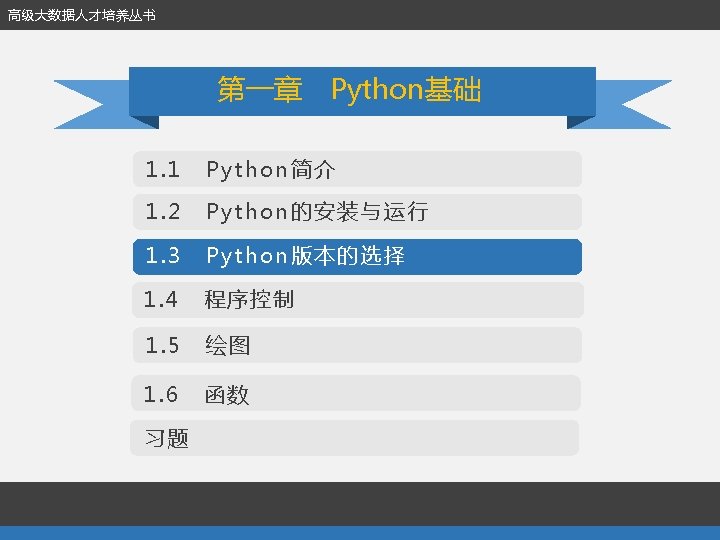 高级大数据人才培养丛书

第一章　Python基础

1.1　Python简介

1.2　Python的安装与运行

1.3　Python版本的选择

1.4　程序控制

1.5　绘图

1.6　函数

习题